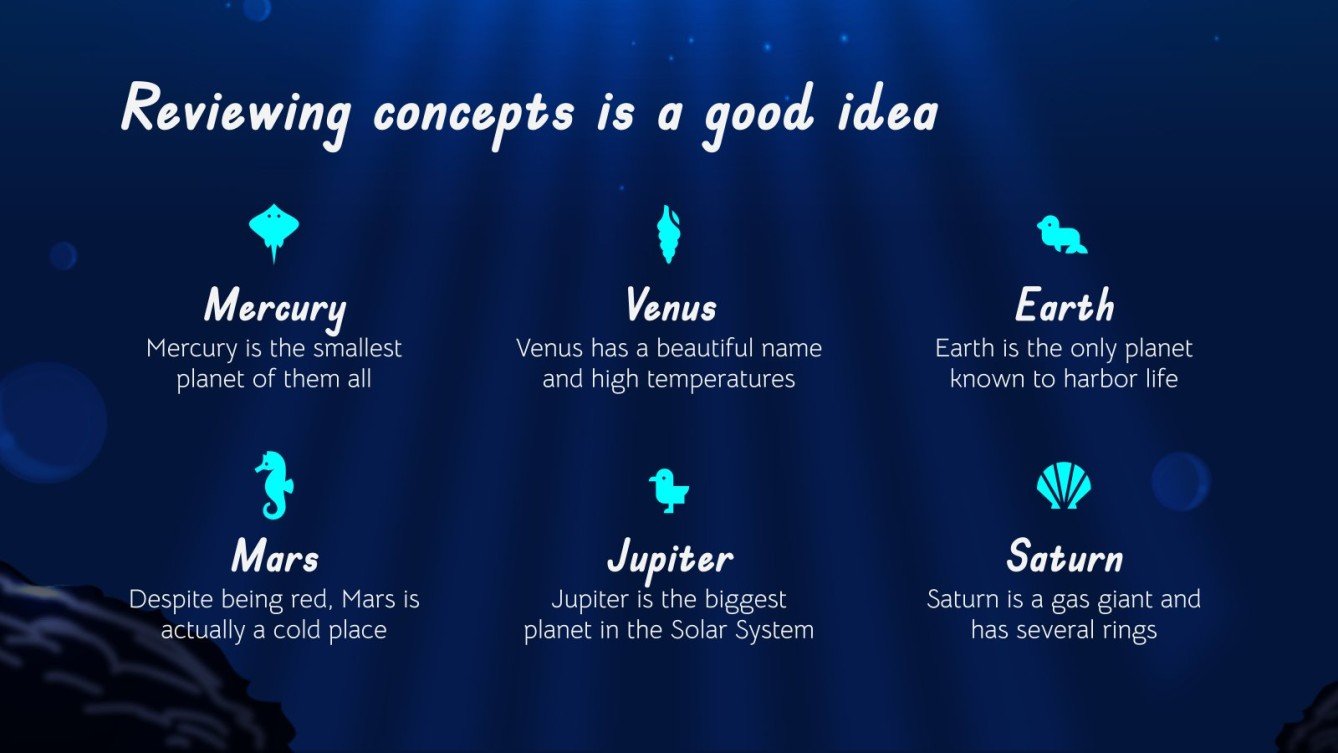 Reviewing concepts is a good idea

Mercury
Mercury is the smallest planet of them all

Venus
Venus has a beautiful name and high temperatures

Earth
Earth is the only planet known to harbor life

Mars
Despite being red, Mars is actually a cold place

Jupiter
Jupiter is the biggest planet in the Solar System

Saturn
Saturn is a gas giant and has several rings